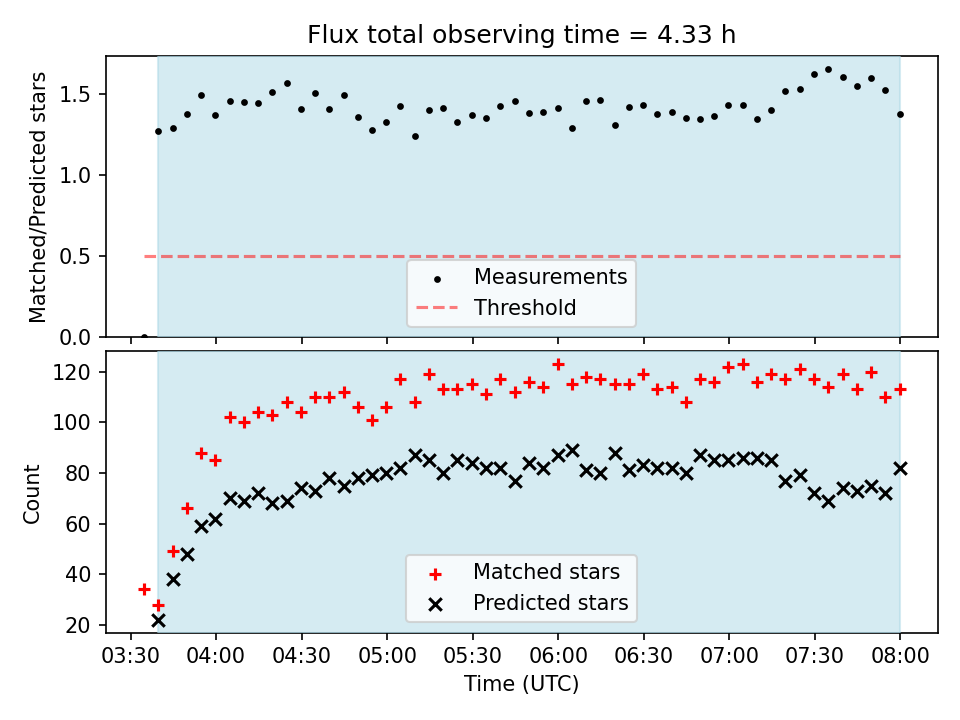 Flux total observing time = 4.33 h

Matched/Predicted stars

1.5
1.0
0.5
0.0

Measurements
Threshold

Count

120
100
80
60
40
20

Matched stars
Predicted stars

03:30 04:00 04:30 05:00 05:30 06:00 06:30 07:00 07:30 08:00

Time (UTC)